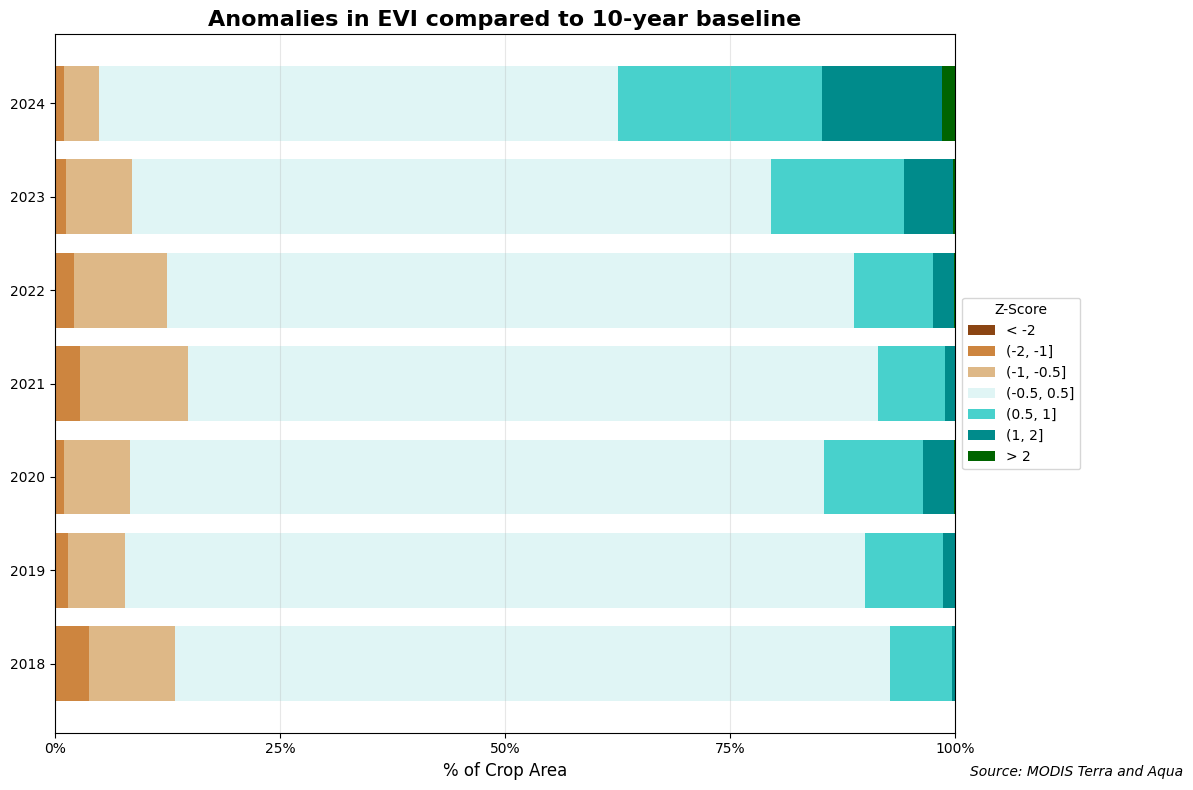 Anomalies in EVI compared to 10-year baseline

2024
2023
2022
2021
2020
2019
2018

0%
25%
50%
75%
100%

% of Crop Area

Z-Score
< -2
(-2, -1]
(-1, -0.5]
(-0.5, 0.5]
(0.5, 1]
(1, 2]
> 2

Source: MODIS Terra and Aqua